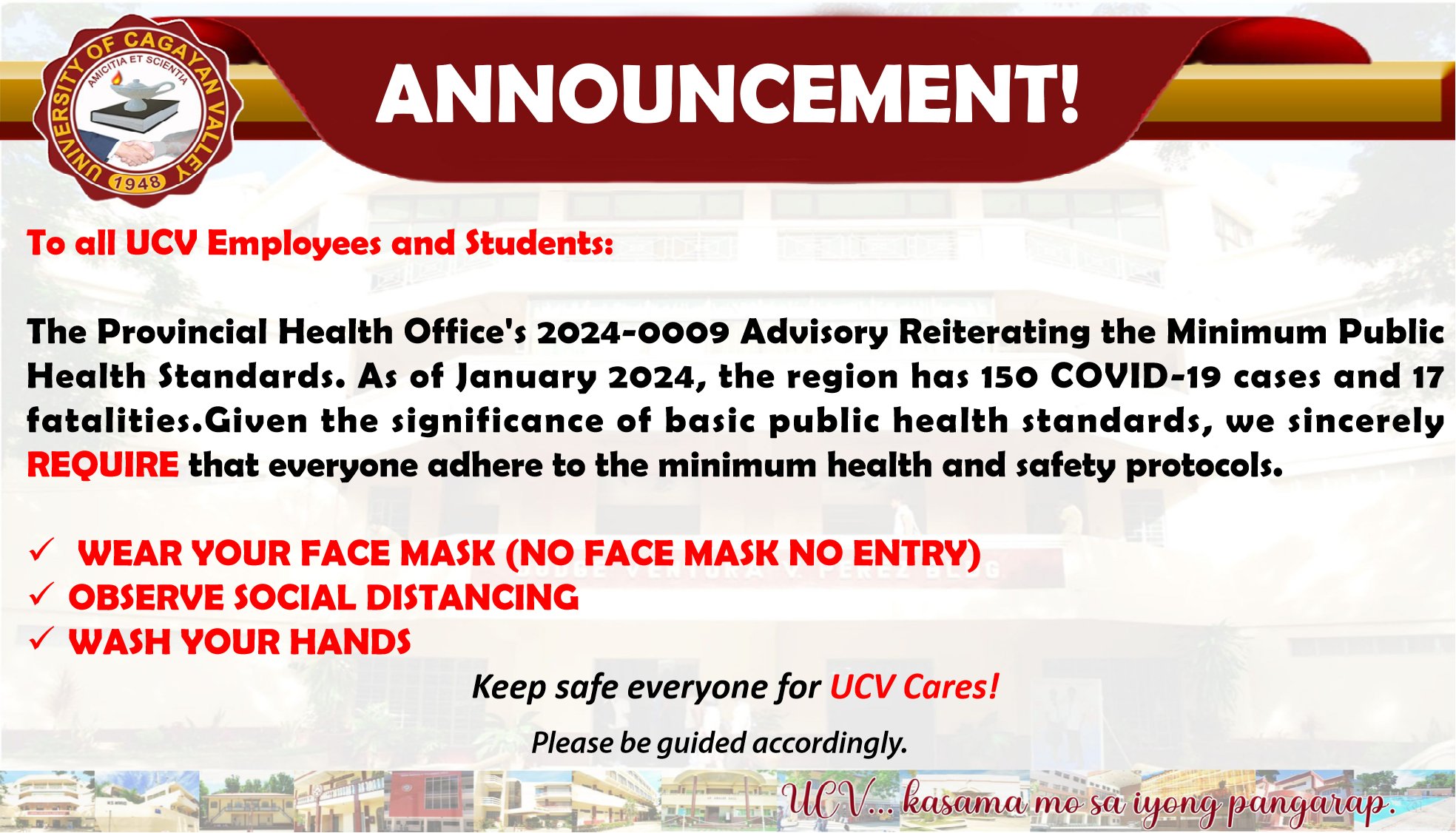 UNIVERSITY OF CAGAYAN VALLEY
AMICITIA ET SCIENTIA
1948

ANNOUNCEMENT!

To all UCV Employees and Students:

The Provincial Health Office's 2024-0009 Advisory Reiterating the Minimum Public Health Standards. As of January 2024, the region has 150 COVID-19 cases and 17 fatalities.Given the significance of basic public health standards, we sincerely REQUIRE that everyone adhere to the minimum health and safety protocols.

✓ WEAR YOUR FACE MASK (NO FACE MASK NO ENTRY)
✓ OBSERVE SOCIAL DISTANCING
✓ WASH YOUR HANDS

Keep safe everyone for UCV Cares!

Please be guided accordingly.

UCV... kasama mo sa iyong pangarap.